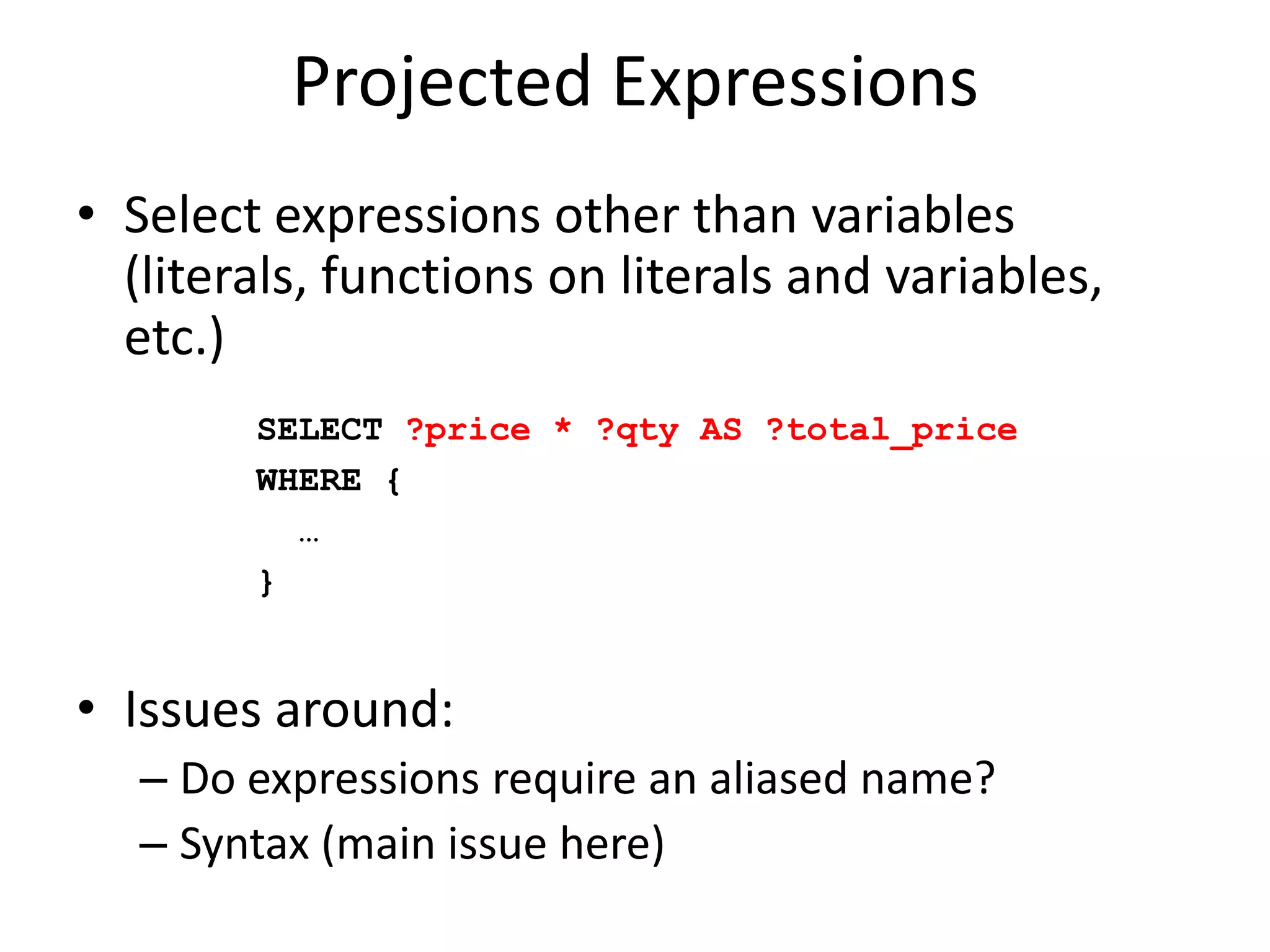 Projected Expressions

• Select expressions other than variables (literals, functions on literals and variables, etc.)

SELECT ?price * ?qty AS ?total_price
WHERE {
…
}

• Issues around:
– Do expressions require an aliased name?
– Syntax (main issue here)